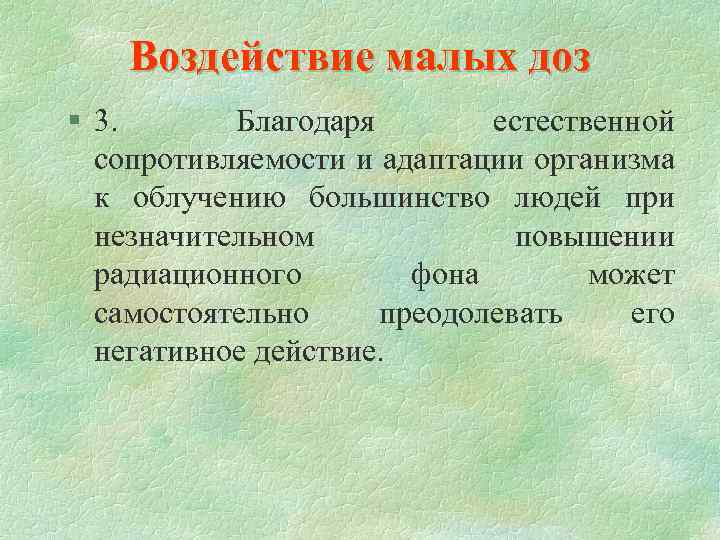 Воздействие малых доз

3. Благодаря естественной сопротивляемости и адаптации организма к облучению большинство людей при незначительном повышении радиационного фона может самостоятельно преодолевать его негативное действие.